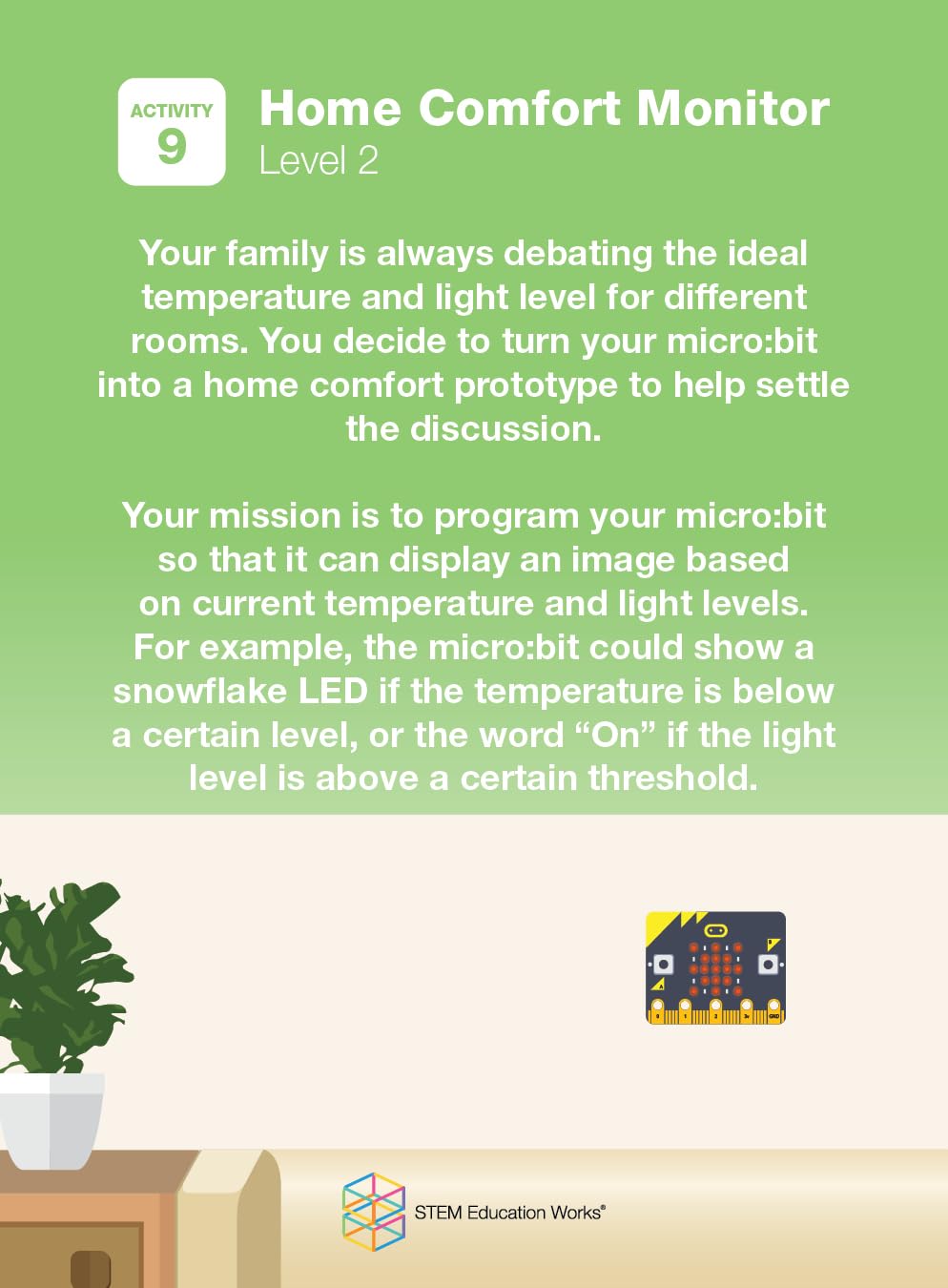 ACTIVITY
9

Home Comfort Monitor
Level 2

Your family is always debating the ideal temperature and light level for different rooms. You decide to turn your micro:bit into a home comfort prototype to help settle the discussion.

Your mission is to program your micro:bit so that it can display an image based on current temperature and light levels. For example, the micro:bit could show a snowflake LED if the temperature is below a certain level, or the word “On” if the light level is above a certain threshold.

STEM Education Works®